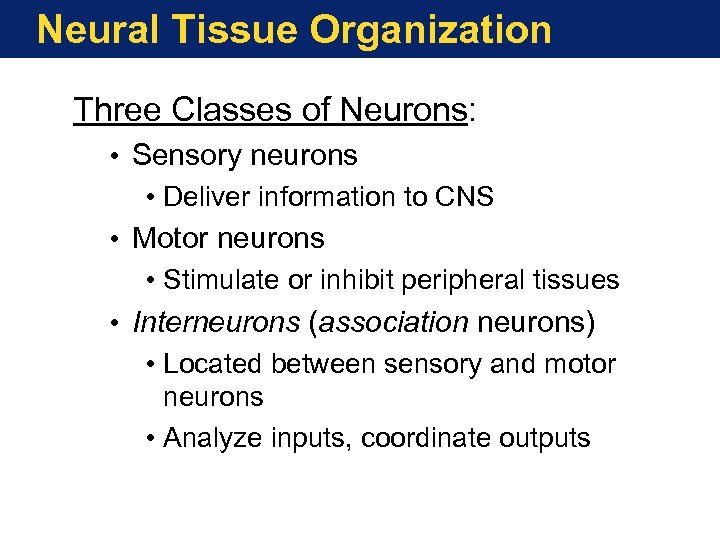 Neural Tissue Organization

Three Classes of Neurons:

• Sensory neurons

• Deliver information to CNS

• Motor neurons

• Stimulate or inhibit peripheral tissues

• Interneurons (association neurons)

• Located between sensory and motor neurons

• Analyze inputs, coordinate outputs